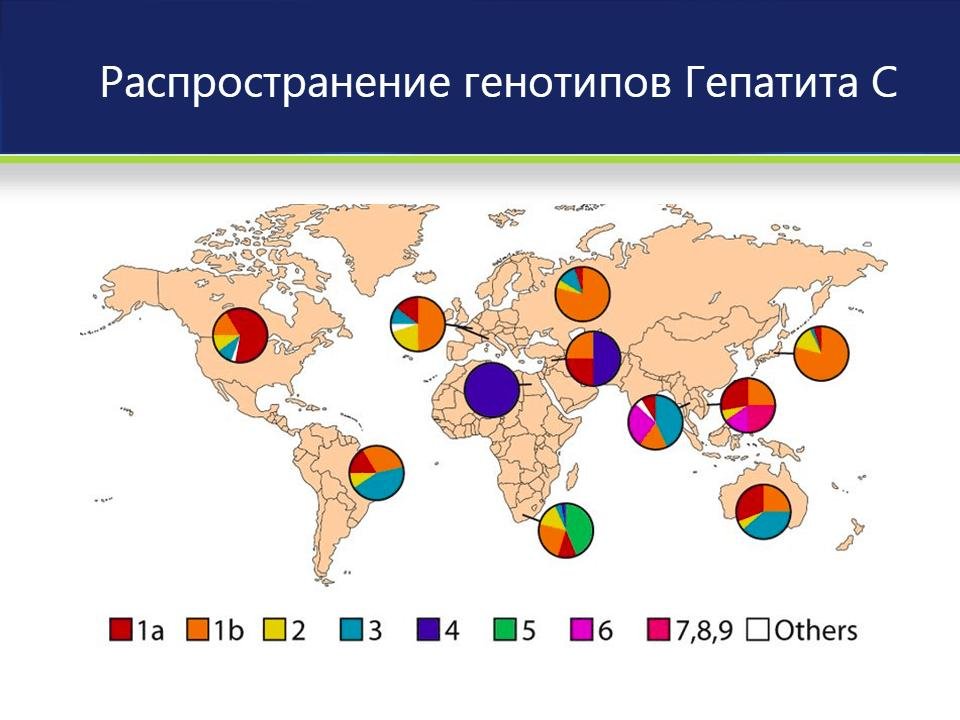 Распространение генотипов Гепатита С

1a 1b 2 3 4 5 6 7,8,9 Others